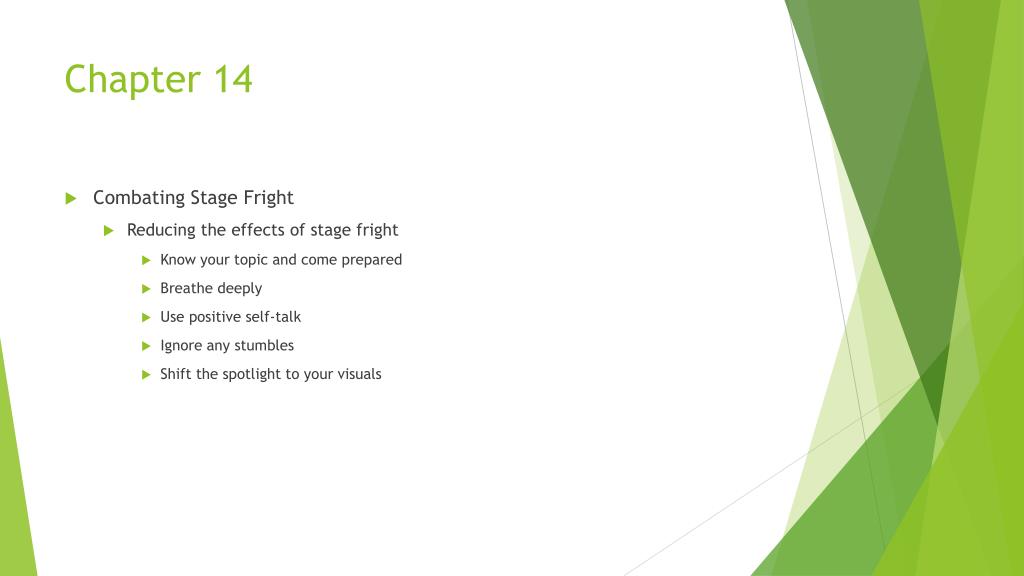 Chapter 14

Combating Stage Fright

Reducing the effects of stage fright

Know your topic and come prepared

Breathe deeply

Use positive self-talk

Ignore any stumbles

Shift the spotlight to your visuals